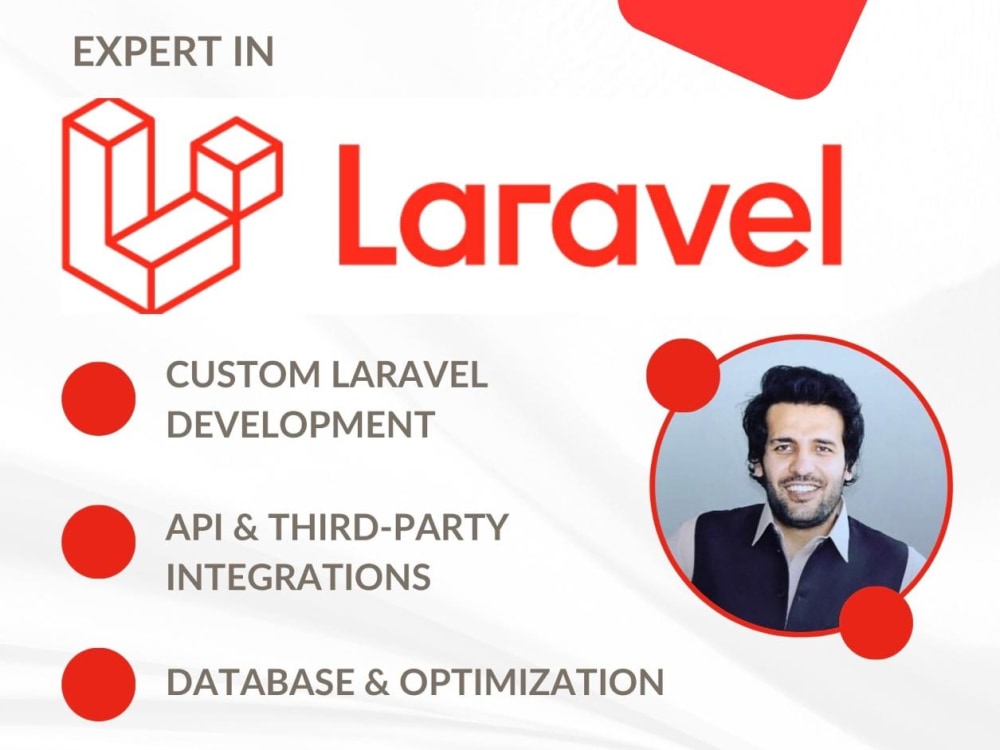 EXPERT IN

Laravel

• CUSTOM LARAVEL DEVELOPMENT

• API & THIRD-PARTY INTEGRATIONS

• DATABASE & OPTIMIZATION